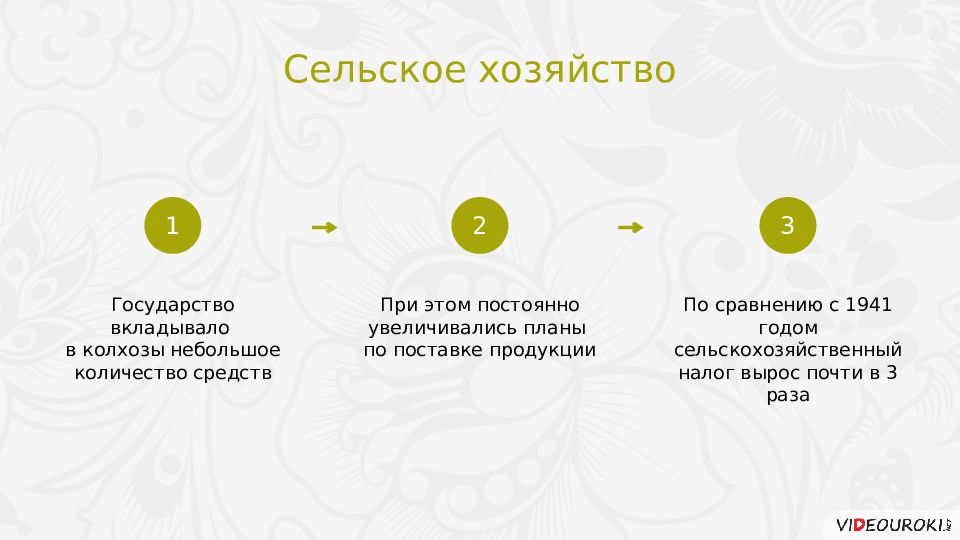 Сельское хозяйство

1

Государство вкладывало в колхозы небольшое количество средств

2

При этом постоянно увеличивались планы по поставке продукции

3

По сравнению с 1941 годом сельскохозяйственный налог вырос почти в 3 раза

VIDEOUROKI.NET